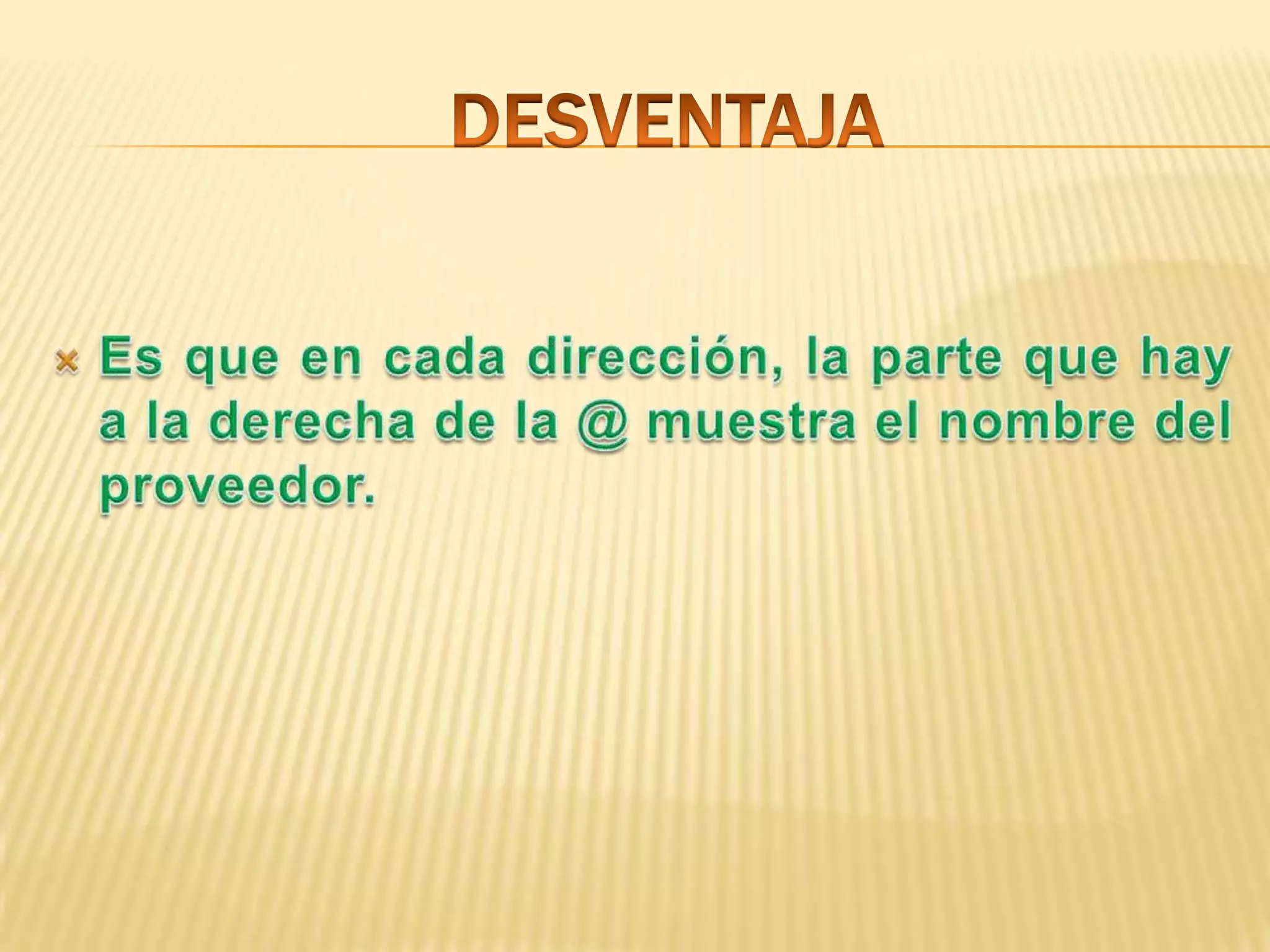 DESVENTAJA

Es que en cada dirección, la parte que hay a la derecha de la @ muestra el nombre del proveedor.